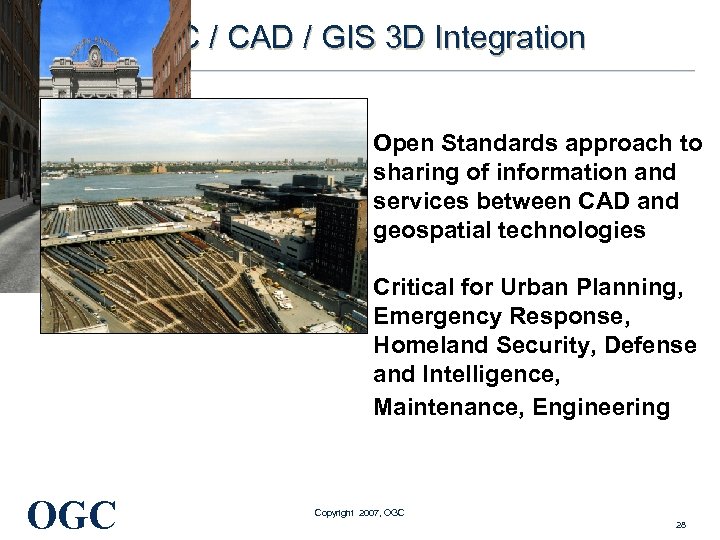 C / CAD / GIS 3D Integration

Open Standards approach to sharing of information and services between CAD and geospatial technologies

Critical for Urban Planning, Emergency Response, Homeland Security, Defense and Intelligence, Maintenance, Engineering

OGC

Copyright 2007, OGC

28